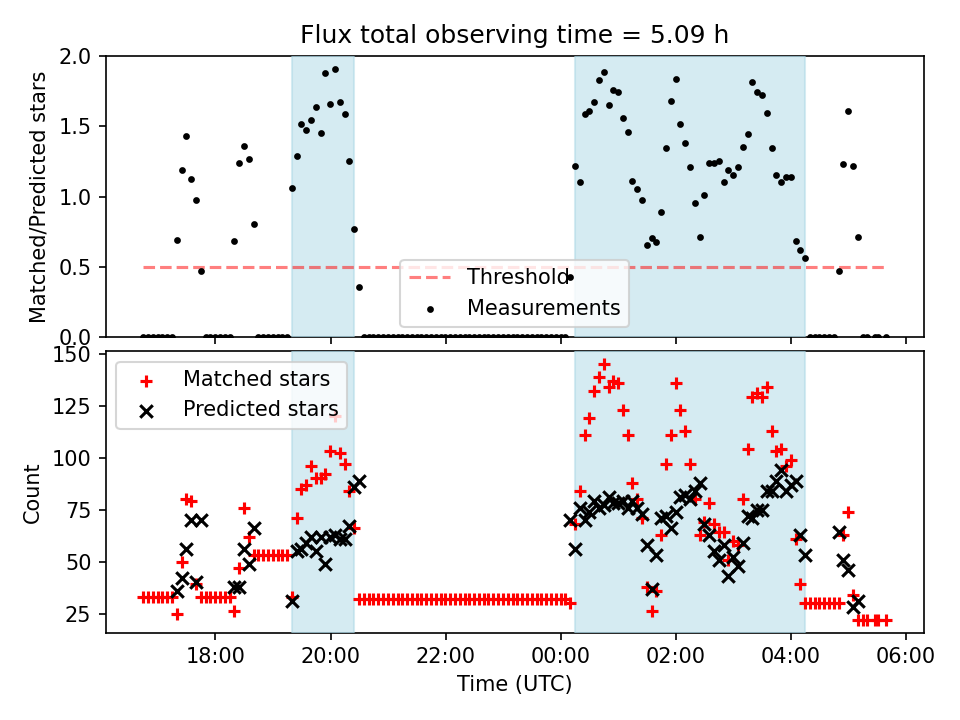 Flux total observing time = 5.09 h

Matched/Predicted stars

2.0
1.5
1.0
0.5
0.0

Threshold
Measurements

Count

150
125
100
75
50
25

Matched stars
Predicted stars

18:00
20:00
22:00
00:00
02:00
04:00
06:00

Time (UTC)